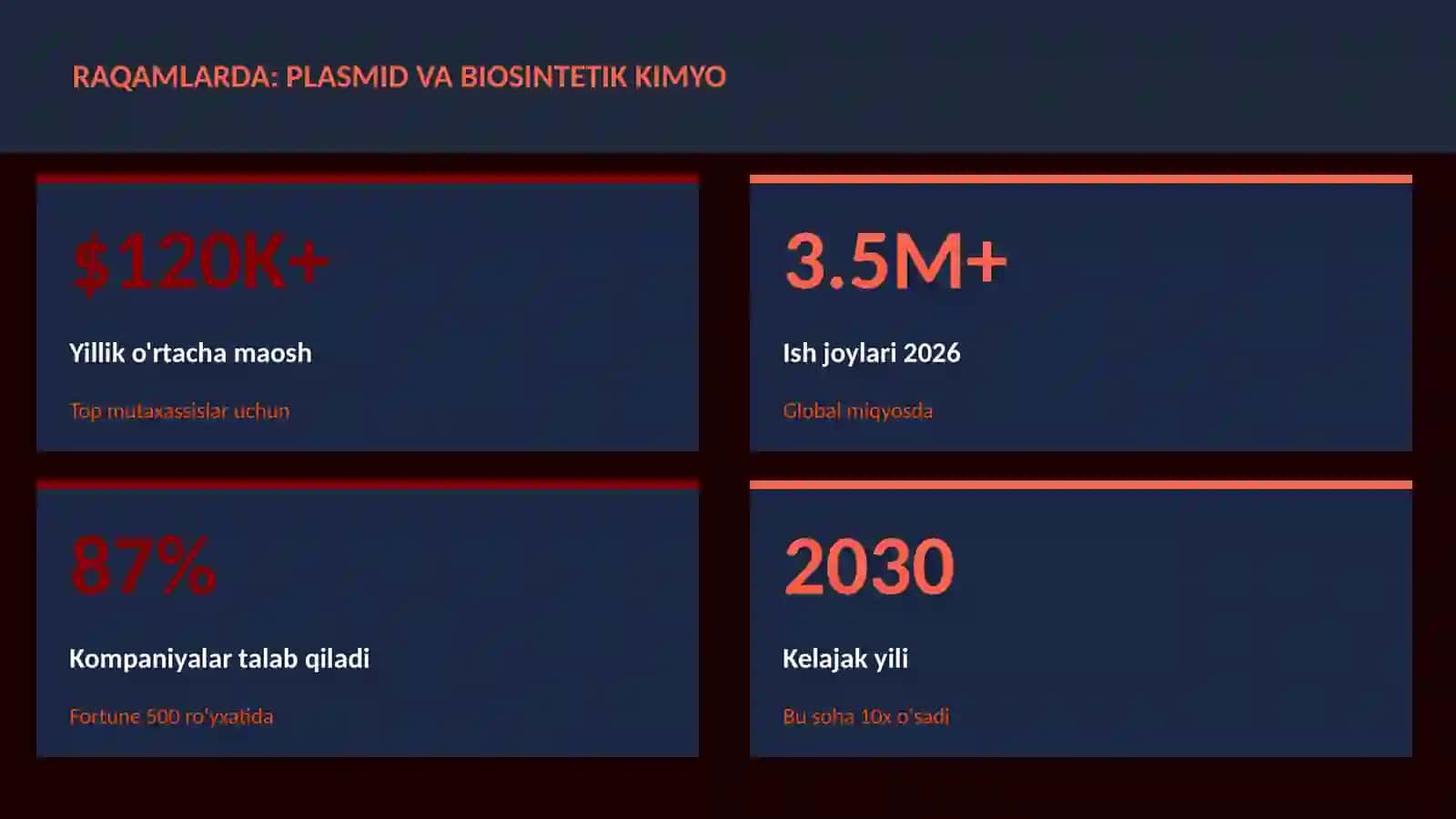 RAQAMLARDA: PLASMID VA BIOSINTETIK KIMYO

$120K+

Yillik o'rtacha maosh

Top mutaxassislar uchun

3.5M+

Ish joylari 2026

Global miqyosda

87%

Kompaniyalar talab qiladi

Fortune 500 ro'yxatida

2030

Kelajak yili

Bu soha 10x o'sadi